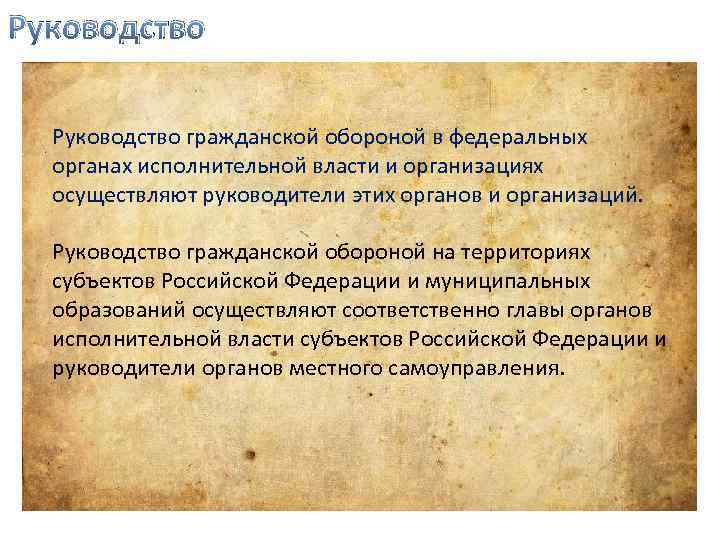 Руководство

Руководство гражданской обороной в федеральных органах исполнительной власти и организациях осуществляют руководители этих органов и организаций.

Руководство гражданской обороной на территориях субъектов Российской Федерации и муниципальных образований осуществляют соответственно главы органов исполнительной власти субъектов Российской Федерации и руководители органов местного самоуправления.